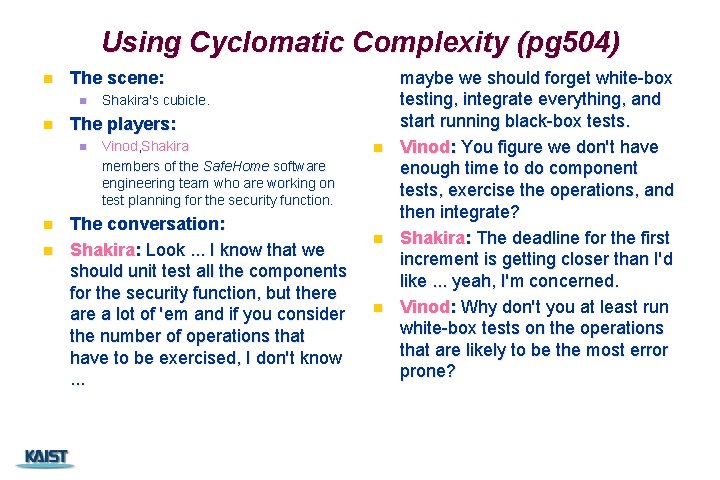 Using Cyclomatic Complexity (pg504)

The scene:

Shakira's cubicle.

The players:

Vinod,Shakira

members of the SafeHome software engineering team who are working on test planning for the security function.

The conversation:

Shakira: Look ... I know that we should unit test all the components for the security function, but there are a lot of 'em and if you consider the number of operations that have to be exercised, I don't know ... maybe we should forget white-box testing, integrate everything, and start running black-box tests.

Vinod: You figure we don't have enough time to do component tests, exercise the operations, and then integrate?

Shakira: The deadline for the first increment is getting closer than I'd like ... yeah, I'm concerned.

Vinod: Why don't you at least run white-box tests on the operations that are likely to be the most error prone?

KAIST